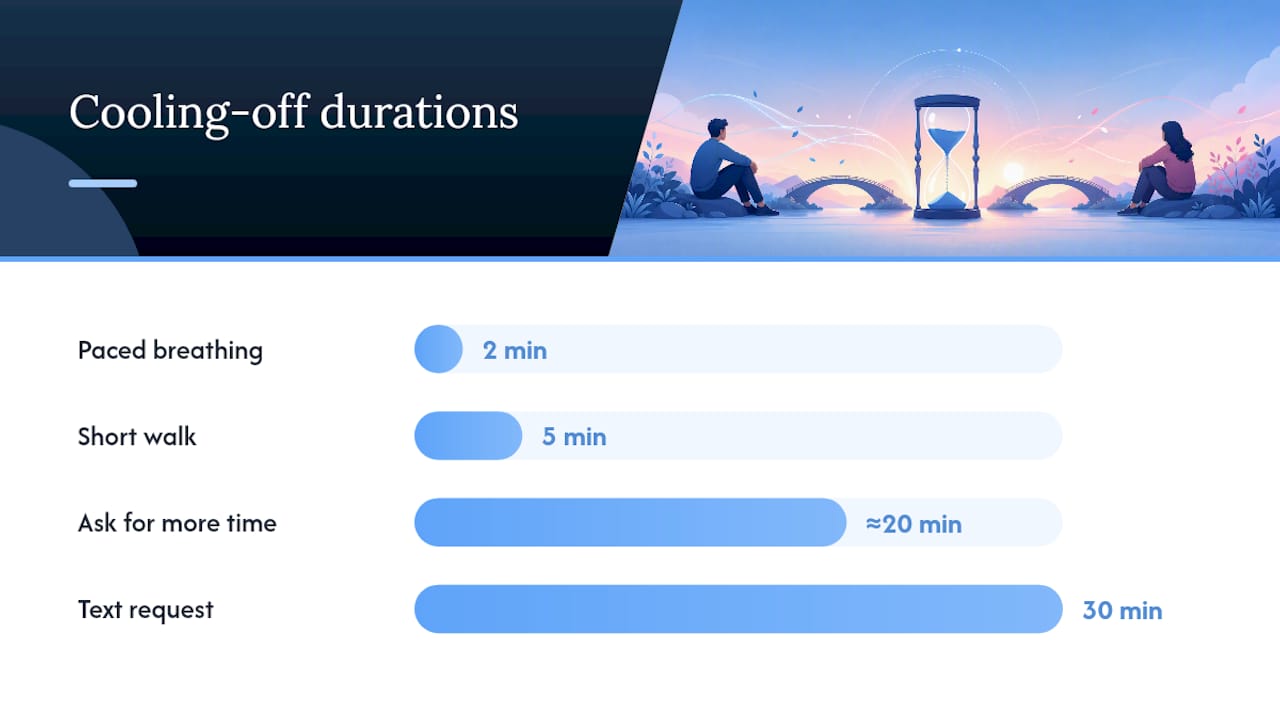 Cooling-off durations

Paced breathing 2 min

Short walk 5 min

Ask for more time ≈20 min

Text request 30 min